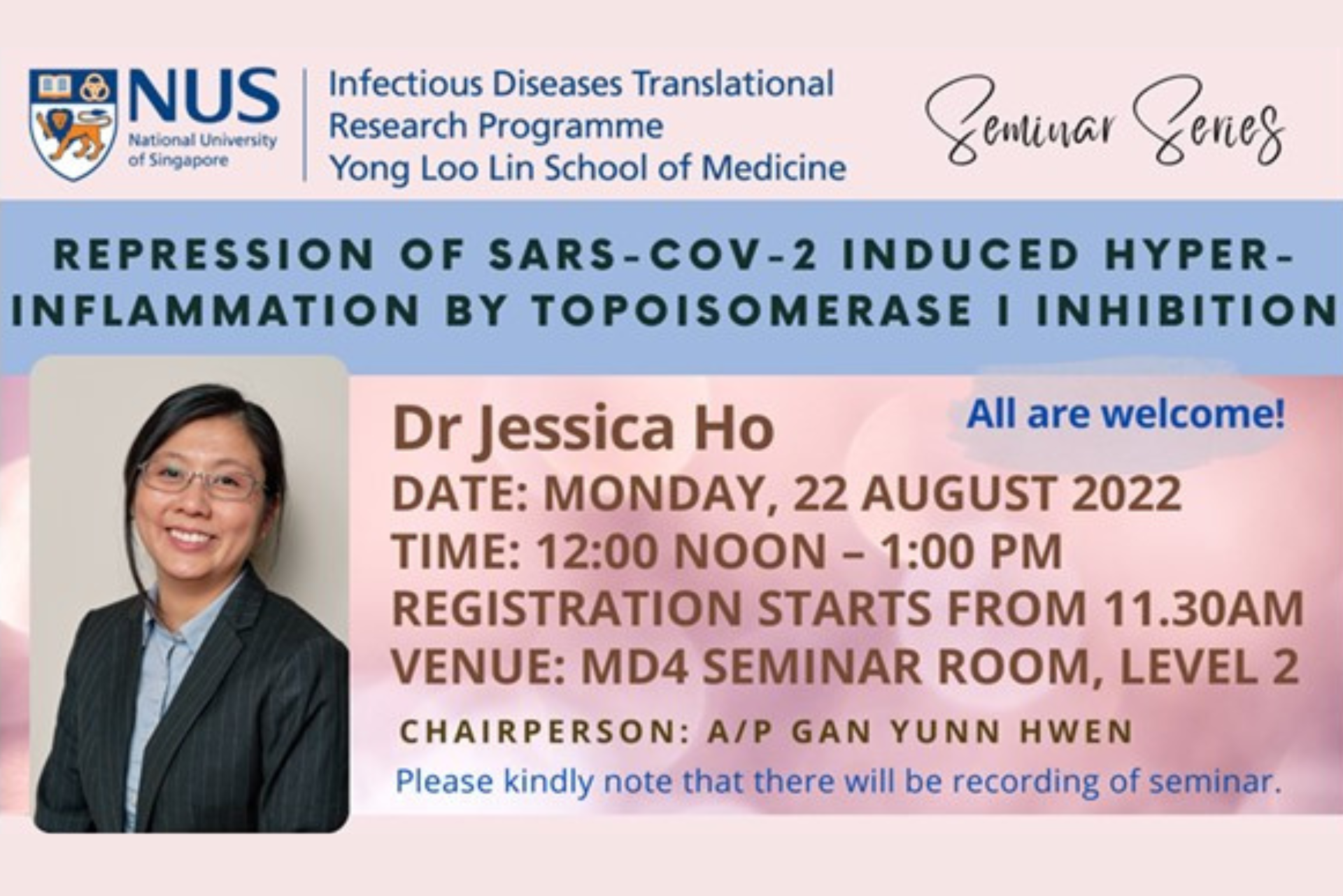 NUS
National University of Singapore

Infectious Diseases Translational Research Programme
Yong Loo Lin School of Medicine

Seminar Series

REPRESSION OF SARS-COV-2 INDUCED HYPER-INFLAMMATION BY TOPOISOMERASE I INHIBITION

Dr Jessica Ho

All are welcome!

DATE: MONDAY, 22 AUGUST 2022
TIME: 12:00 NOON – 1:00 PM
REGISTRATION STARTS FROM 11.30AM
VENUE: MD4 SEMINAR ROOM, LEVEL 2

CHAIRPERSON: A/P GAN YUNN HWEN

Please kindly note that there will be recording of seminar.